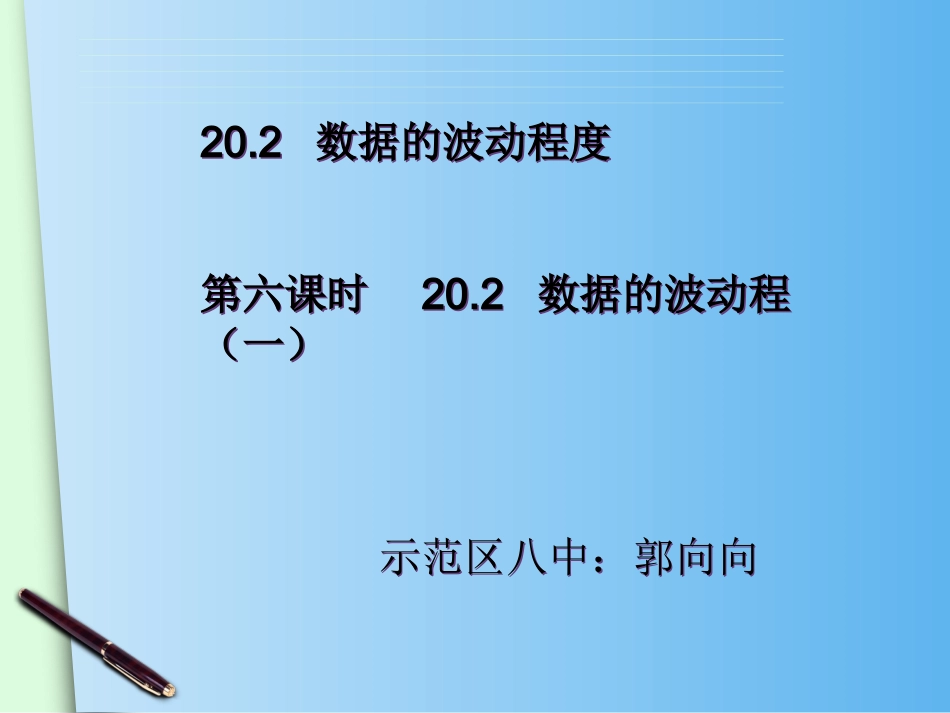 20.2 数据的波动程度

第六课时 20.2 数据的波动程（一）

示范区八中：郭向向